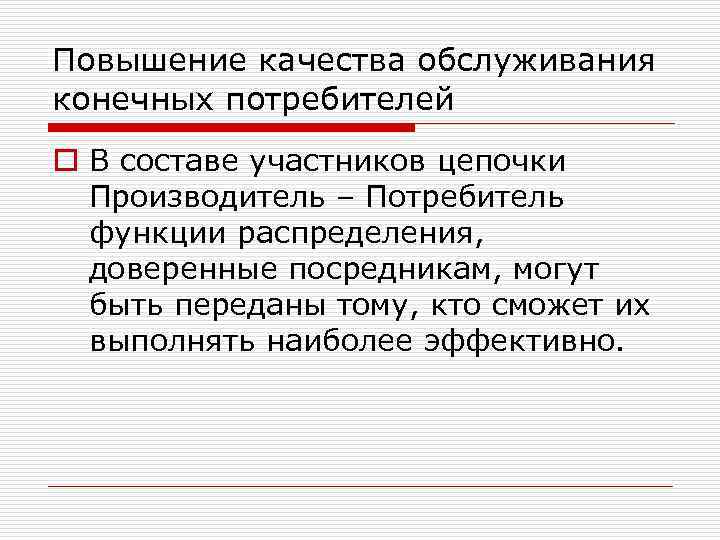 Повышение качества обслуживания конечных потребителей

В составе участников цепочки Производитель – Потребитель функции распределения, доверенные посредникам, могут быть переданы тому, кто сможет их выполнять наиболее эффективно.